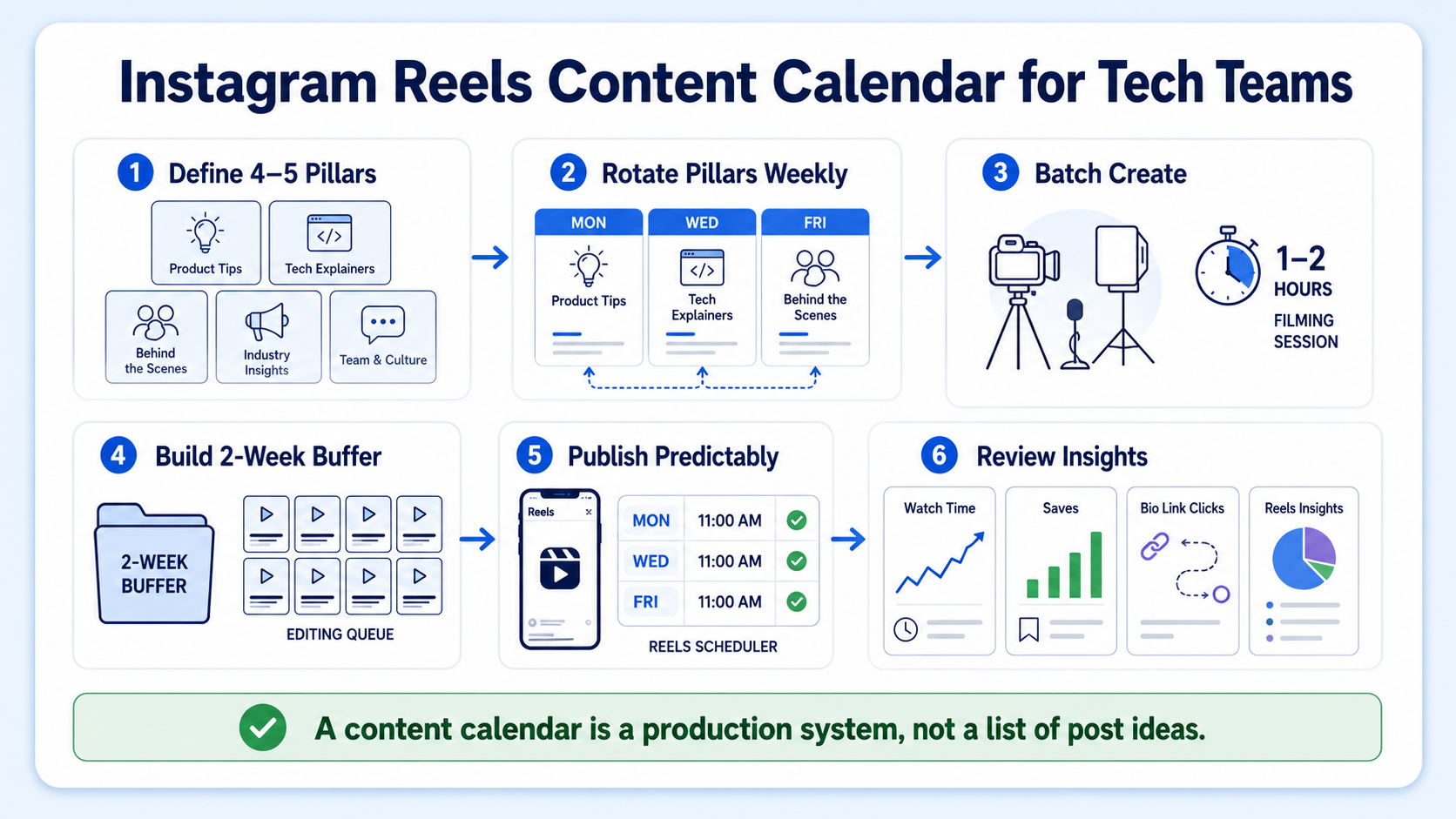 Instagram Reels Content Calendar for Tech Teams

1 Define 4–5 Pillars

Product Tips
Tech Explainers
Behind the Scenes
Industry Insights
Team & Culture

2 Rotate Pillars Weekly

| MON | WED | FRI |
|---|---|---|
| Product Tips | Tech Explainers | Behind the Scenes |

3 Batch Create

1–2 HOURS
FILMING SESSION

4 Build 2-Week Buffer

2-WEEK BUFFER

EDITING QUEUE

5 Publish Predictably

Reels

| MON | 11:00 AM |
|---|---|
| WED | 11:00 AM |
| FRI | 11:00 AM |

REELS SCHEDULER

6 Review Insights

Watch Time
Saves
Bio Link Clicks
Reels Insights

A content calendar is a production system, not a list of post ideas.